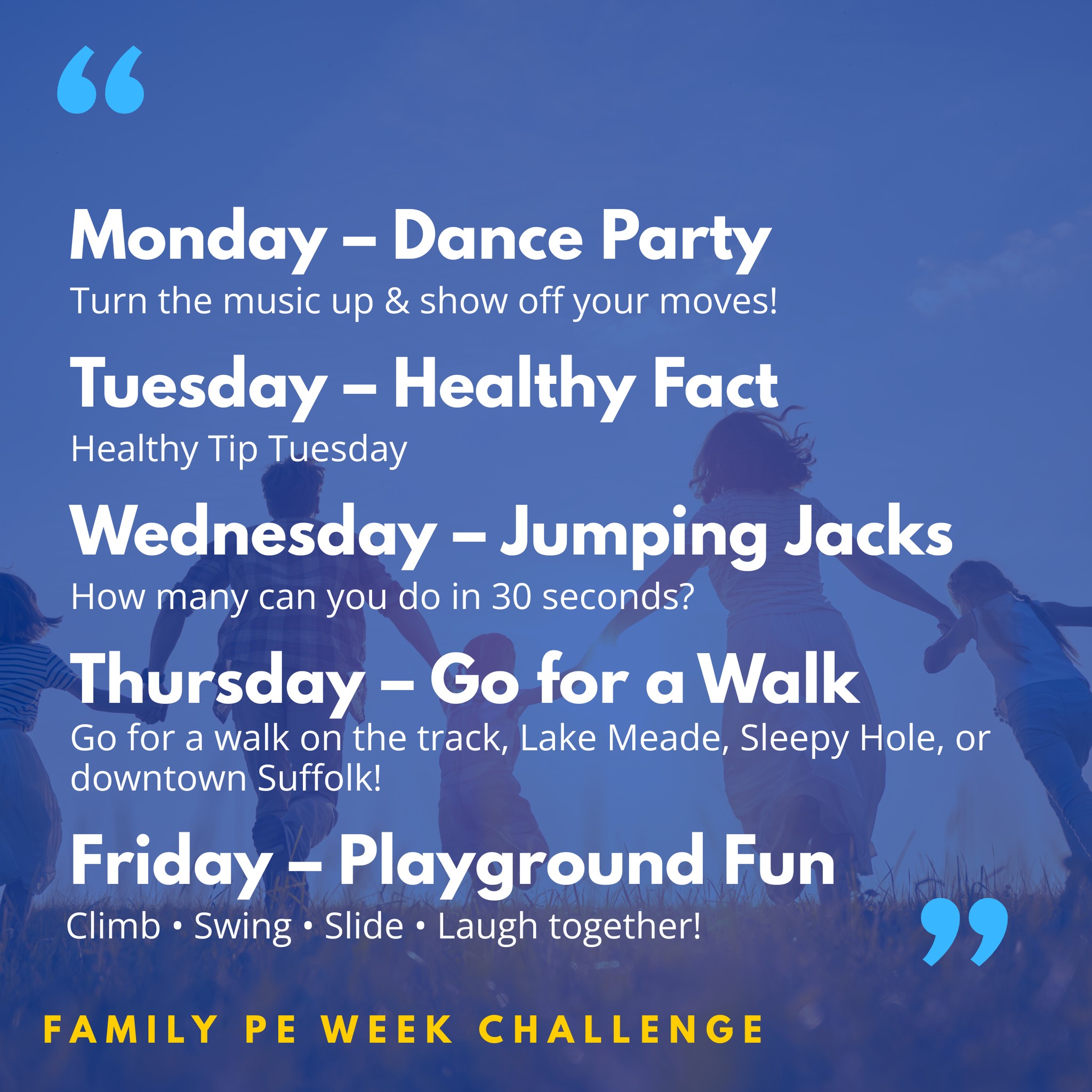 "

Monday – Dance Party

Turn the music up & show off your moves!

Tuesday – Healthy Fact

Healthy Tip Tuesday

Wednesday – Jumping Jacks

How many can you do in 30 seconds?

Thursday – Go for a Walk

Go for a walk on the track, Lake Meade, Sleepy Hole, or downtown Suffolk!

Friday – Playground Fun

Climb • Swing • Slide • Laugh together!

"

FAMILY PE WEEK CHALLENGE